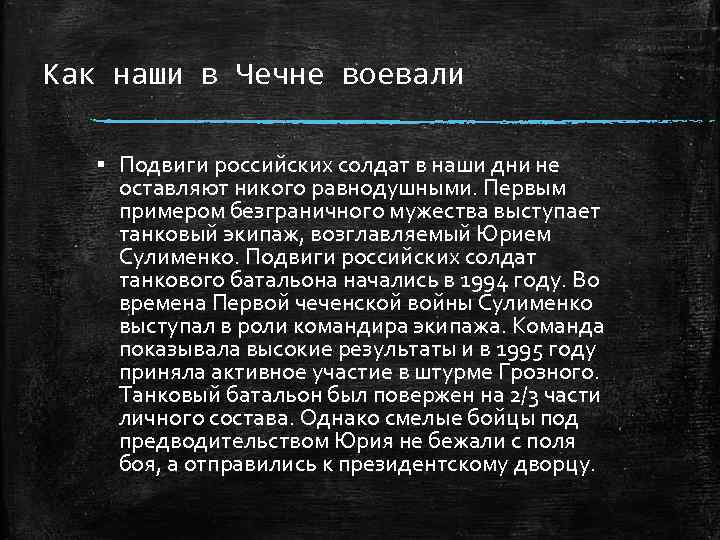 Как наши в Чечне воевали

▪ Подвиги российских солдат в наши дни не оставляют никого равнодушными. Первым примером безграничного мужества выступает танковый экипаж, возглавляемый Юрием Сулименко. Подвиги российских солдат танкового батальона начались в 1994 году. Во времена Первой чеченской войны Сулименко выступал в роли командира экипажа. Команда показывала высокие результаты и в 1995 году приняла активное участие в штурме Грозного. Танковый батальон был повержен на 2/3 части личного состава. Однако смелые бойцы под предводительством Юрия не бежали с поля боя, а отправились к президентскому дворцу.